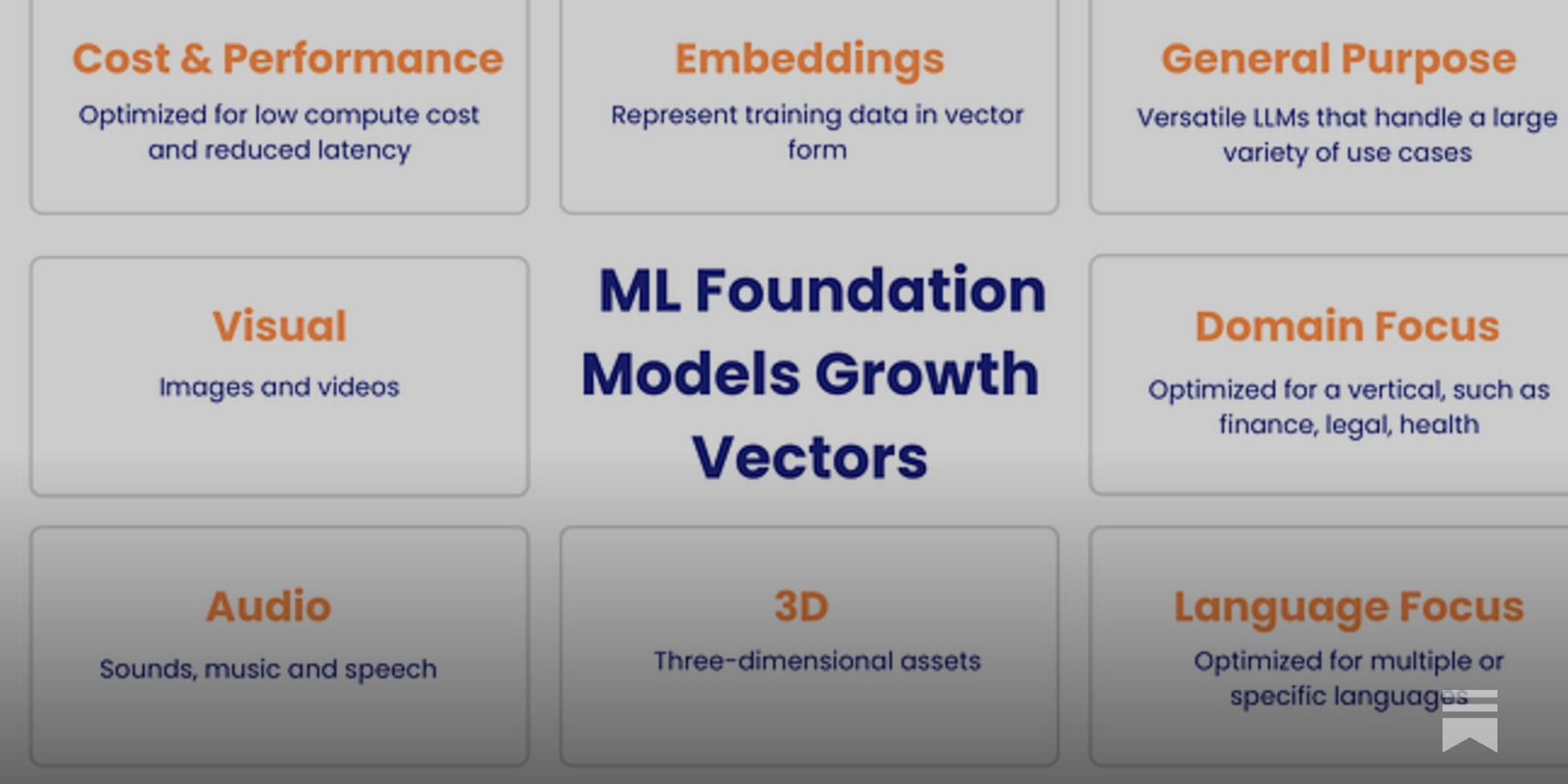 Cost & Performance
Optimized for low compute cost and reduced latency

Embeddings
Represent training data in vector form

General Purpose
Versatile LLMs that handle a large variety of use cases

Visual
Images and videos

ML Foundation Models Growth Vectors

Domain Focus
Optimized for a vertical, such as finance, legal, health

Audio
Sounds, music and speech

3D
Three-dimensional assets

Language Focus
Optimized for multiple or specific languages